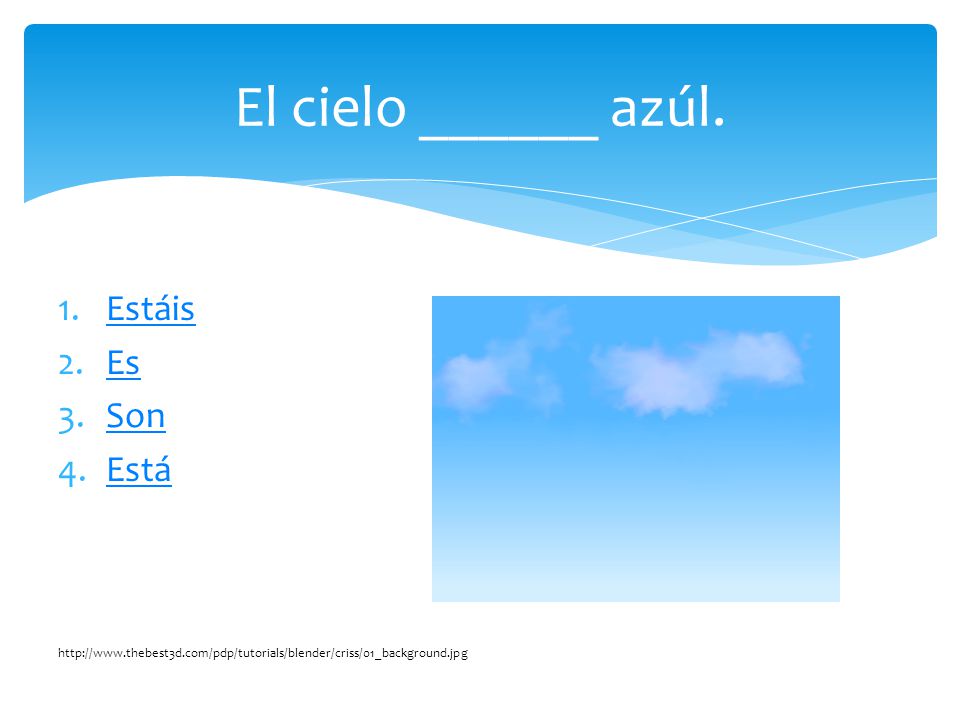 El cielo ______ azúl.

1. Estáis
2. Es
3. Son
4. Está

http://www.thebest3d.com/pdp/tutorials/blender/criss/01_background.jpg